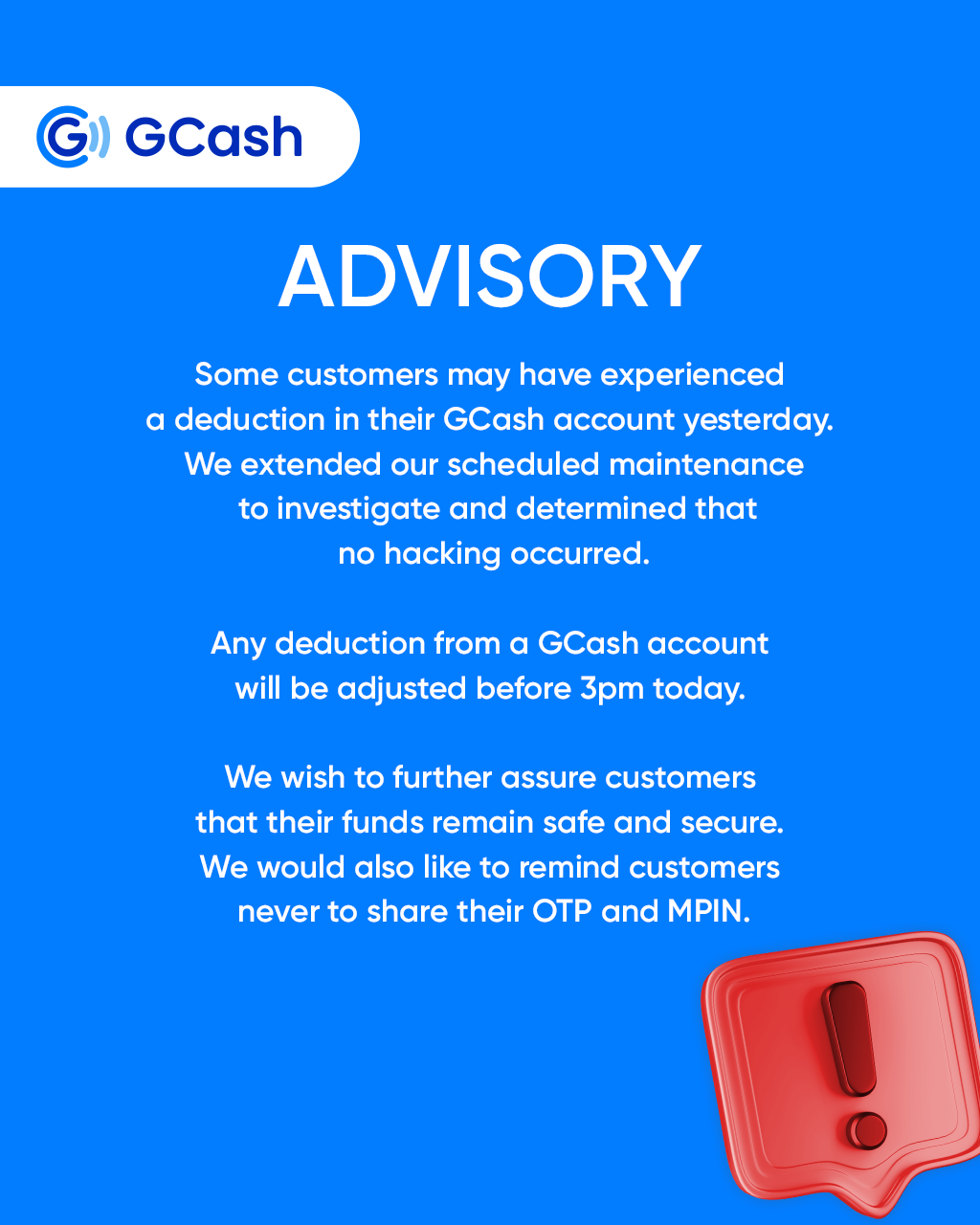 GCash

ADVISORY

Some customers may have experienced a deduction in their GCash account yesterday. We extended our scheduled maintenance to investigate and determined that no hacking occurred.

Any deduction from a GCash account will be adjusted before 3pm today.

We wish to further assure customers that their funds remain safe and secure. We would also like to remind customers never to share their OTP and MPIN.